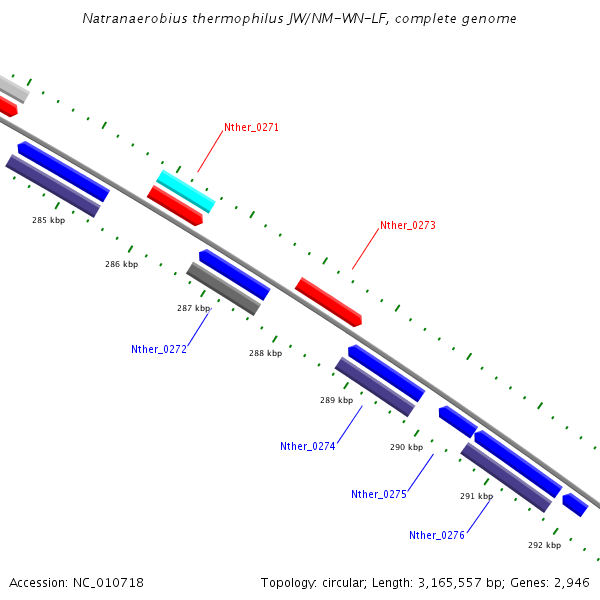 Natranaerobius thermophilus JW/NM-WN-LF, complete genome

Nther_0271

285 kbp

Nther_0273

286 kbp

287 kbp

Nther_0272

288 kbp

289 kbp

Nther_0274

290 kbp

Nther_0275

291 kbp

Nther_0276

292 kbp

Accession: NC_010718

Topology: circular; Length: 3,165,557 bp; Genes: 2,946